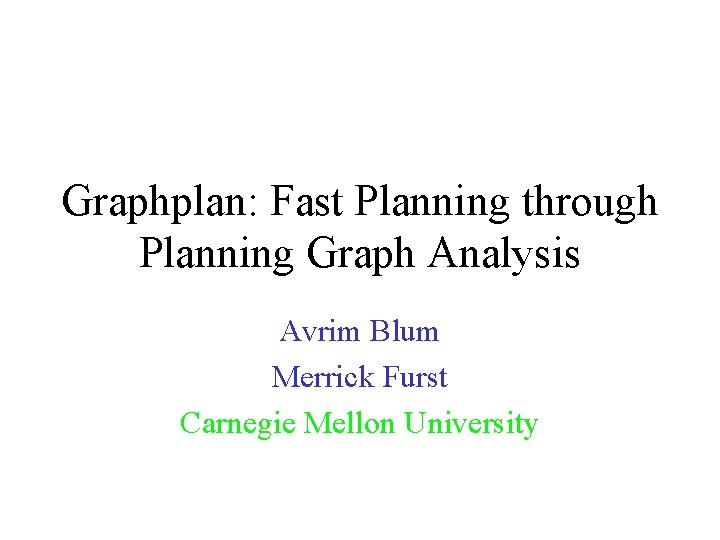 Graphplan: Fast Planning through Planning Graph Analysis

Avrim Blum

Merrick Furst

Carnegie Mellon University